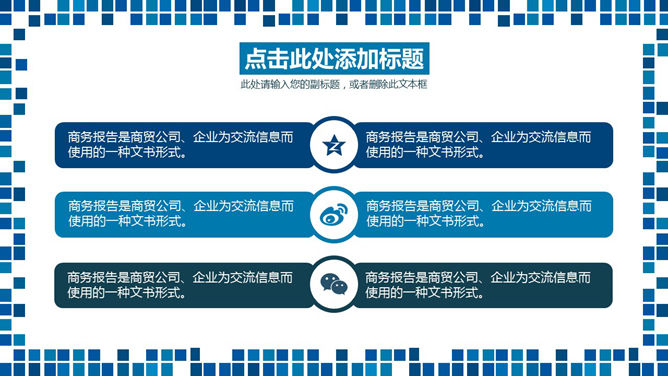 点击此处添加标题

此处请输入您的副标题，或者删除此文本框

商务报告是商贸公司、企业为交流信息而使用的一种文书形式。

商务报告是商贸公司、企业为交流信息而使用的一种文书形式。

商务报告是商贸公司、企业为交流信息而使用的一种文书形式。

商务报告是商贸公司、企业为交流信息而使用的一种文书形式。

商务报告是商贸公司、企业为交流信息而使用的一种文书形式。

商务报告是商贸公司、企业为交流信息而使用的一种文书形式。